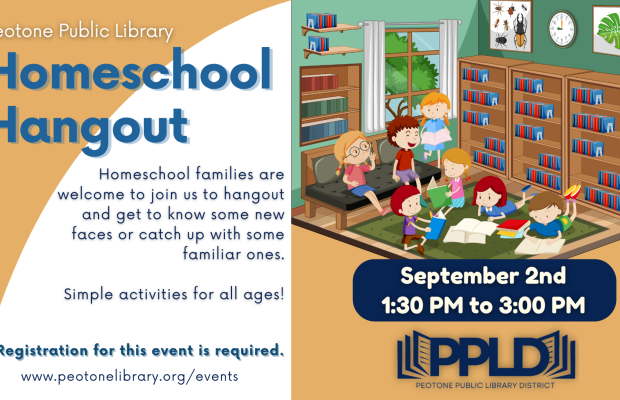 eotone Public Library

Homeschool Hangout

Homeschool families are welcome to join us to hangout and get to know some new faces or catch up with some familiar ones.

Simple activities for all ages!

Registration for this event is required.

www.peotonelibrary.org/events

September 2nd
1:30 PM to 3:00 PM

PPLD
PEOTONE PUBLIC LIBRARY DISTRICT